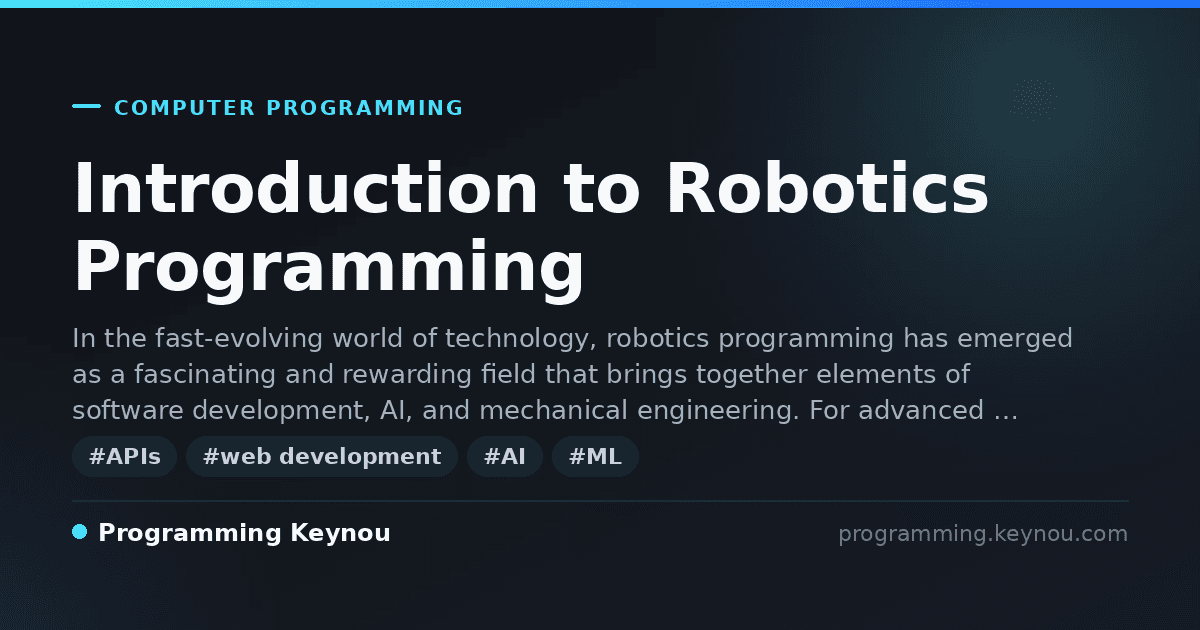 COMPUTER PROGRAMMING

Introduction to Robotics Programming

In the fast-evolving world of technology, robotics programming has emerged as a fascinating and rewarding field that brings together elements of software development, AI, and mechanical engineering. For advanced …

#APIs #web development #AI #ML

Programming Keynou

programming.keynou.com